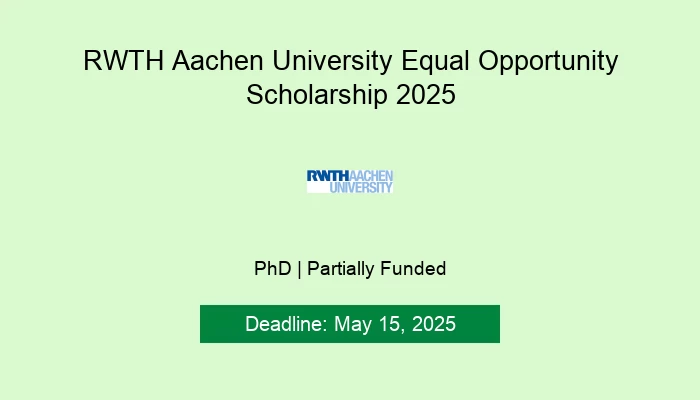 RWTH Aachen University Equal Opportunity Scholarship 2025

RWTHAACHEN UNIVERSITY

PhD | Partially Funded

Deadline: May 15, 2025